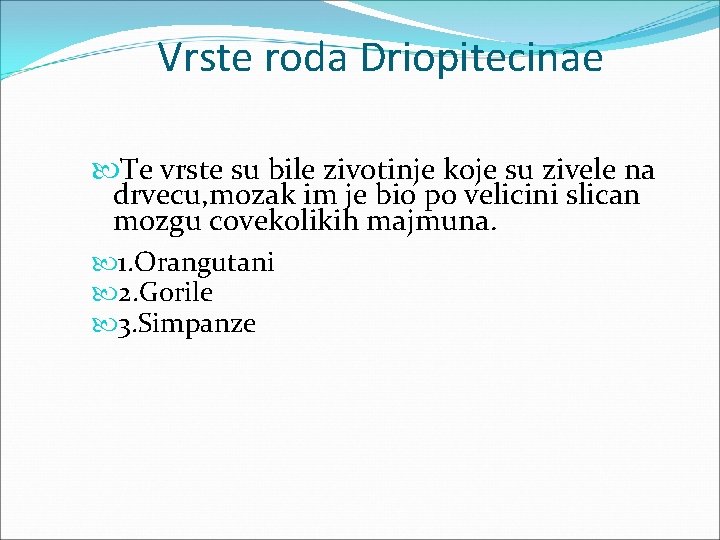 Vrste roda Driopitecinae

Te vrste su bile zivotinje koje su zivele na drvecu,mozak im je bio po velicini slican mozgu covekolikih majmuna.

1.Orangutani

2.Gorile

3.Simpanze